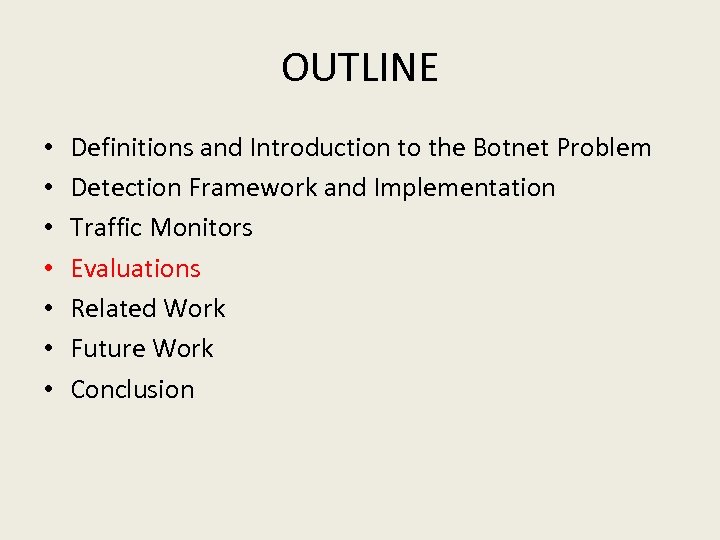 OUTLINE

• Definitions and Introduction to the Botnet Problem
• Detection Framework and Implementation
• Traffic Monitors
• Evaluations
• Related Work
• Future Work
• Conclusion